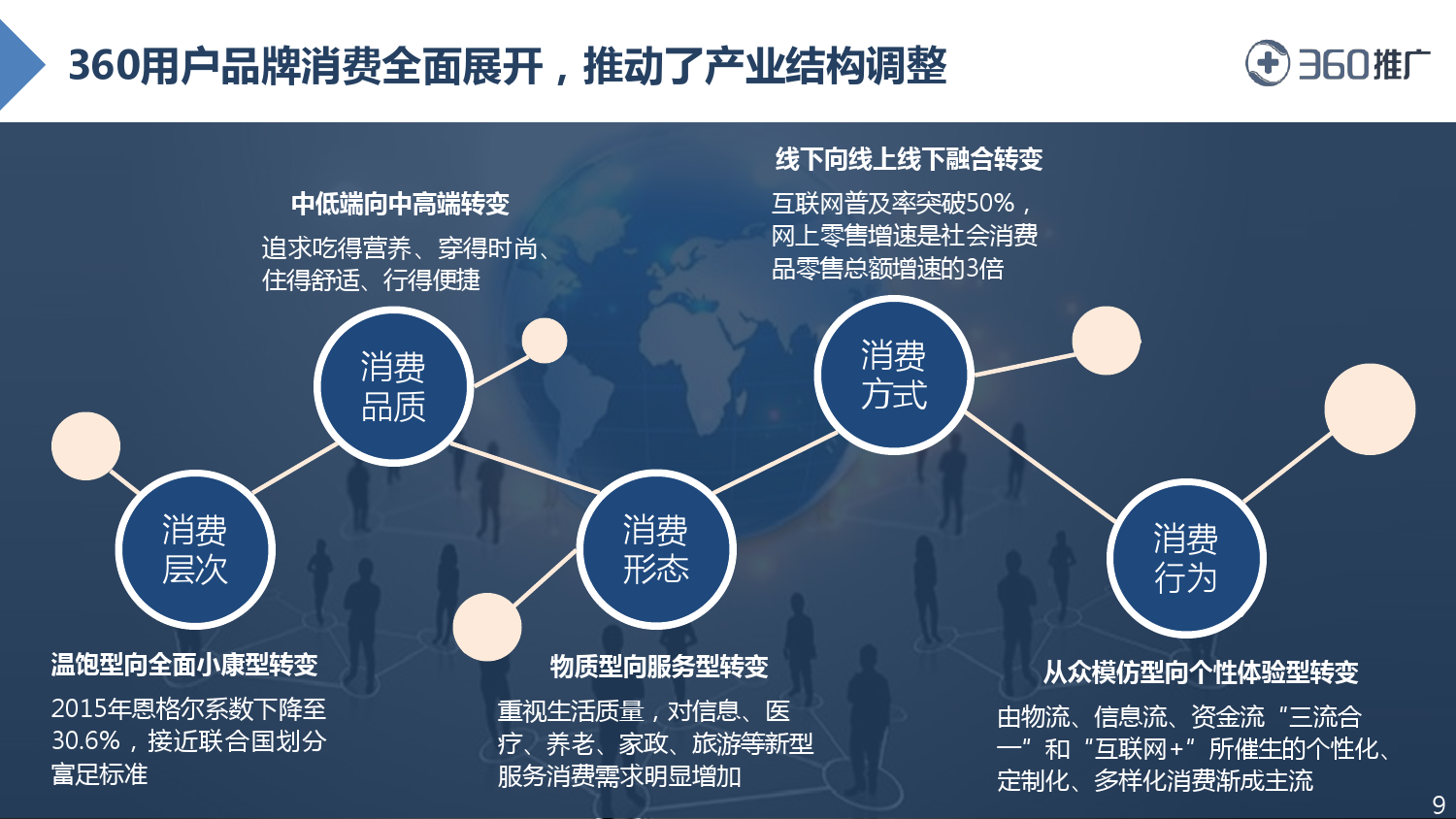 360用户品牌消费全面展开，推动了产业结构调整

360推广

中低端向中高端转变
追求吃得营养、穿得时尚、住得舒适、行得便捷

线下向线上线下融合转变
互联网普及率突破50%，网上零售增速是社会消费品零售总额增速的3倍

消费品质

消费方式

消费层次

消费形态

消费行为

温饱型向全面小康型转变
2015年恩格尔系数下降至30.6%，接近联合国划分富足标准

物质型向服务型转变
重视生活质量，对信息、医疗、养老、家政、旅游等新型服务消费需求明显增加

从众模仿型向个性体验型转变
由物流、信息流、资金流“三流合一”和“互联网+”所催生的个性化、定制化、多样化消费渐成主流

9